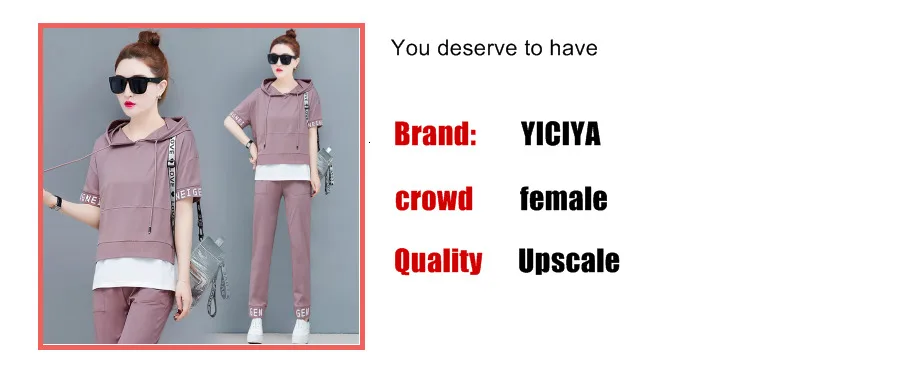 You deserve to have

Brand: YICIYA

crowd female

Quality Upscale